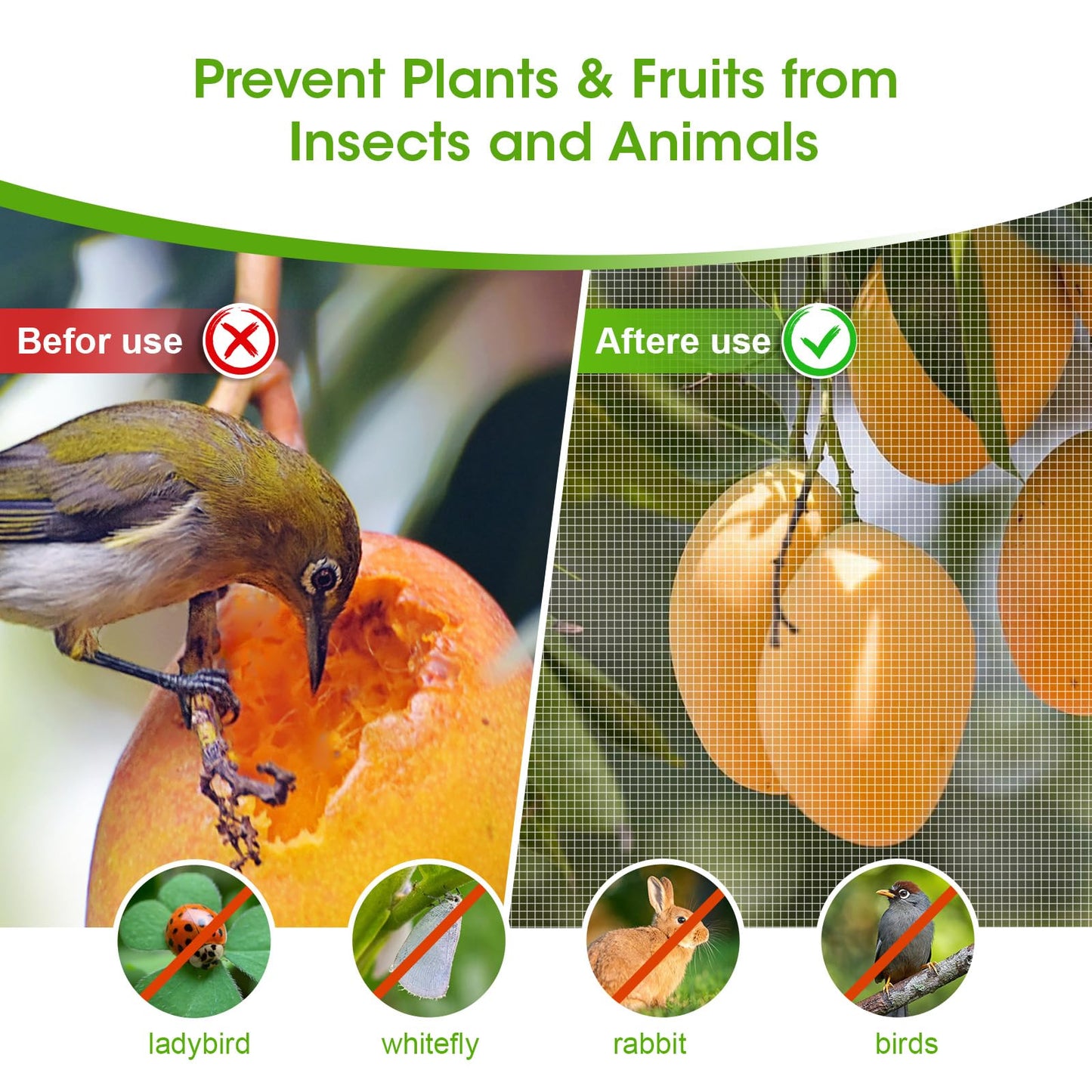 Prevent Plants & Fruits from Insects and Animals

Befor use

Aftere use

ladybird

whitefly

rabbit

birds